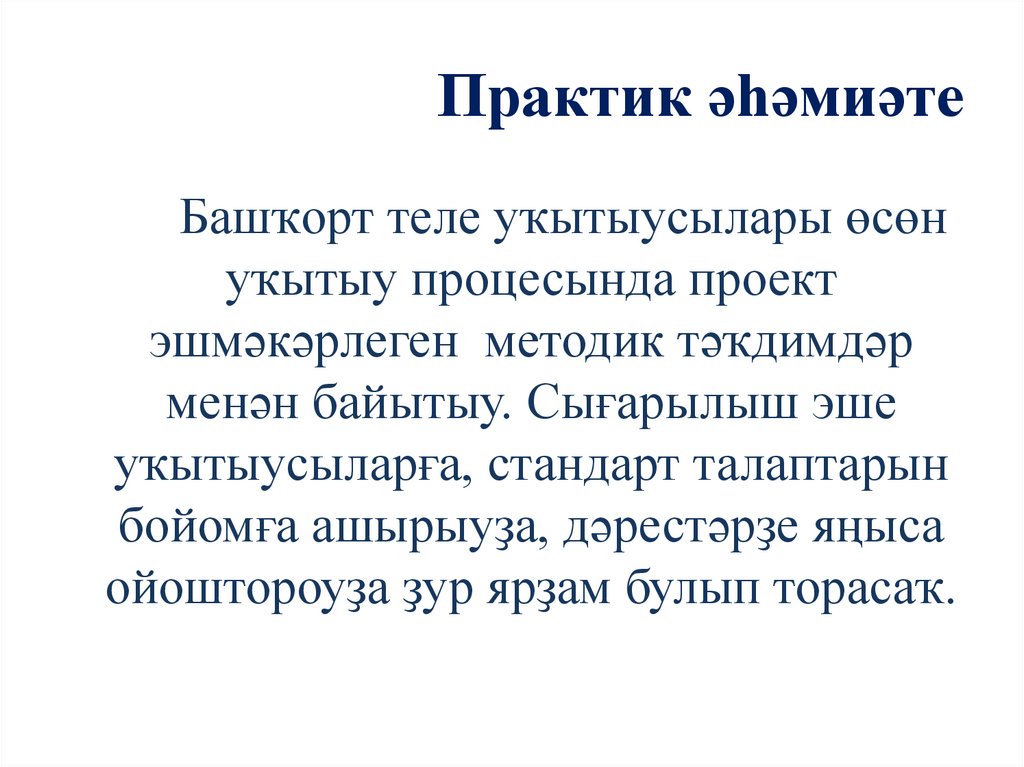 Практик әһәмиәте

Башҡорт теле уҡытыусылары өсөн уҡытыу процесында проект эшмәкәрлеген методик тәҡдимдәр менән байытыу. Сығарылыш эше уҡытыусыларға, стандарт талаптарын бойомға ашырыуҙа, дәрестәрҙе яңыса ойоштороуҙа ҙур ярҙам булып торасаҡ.